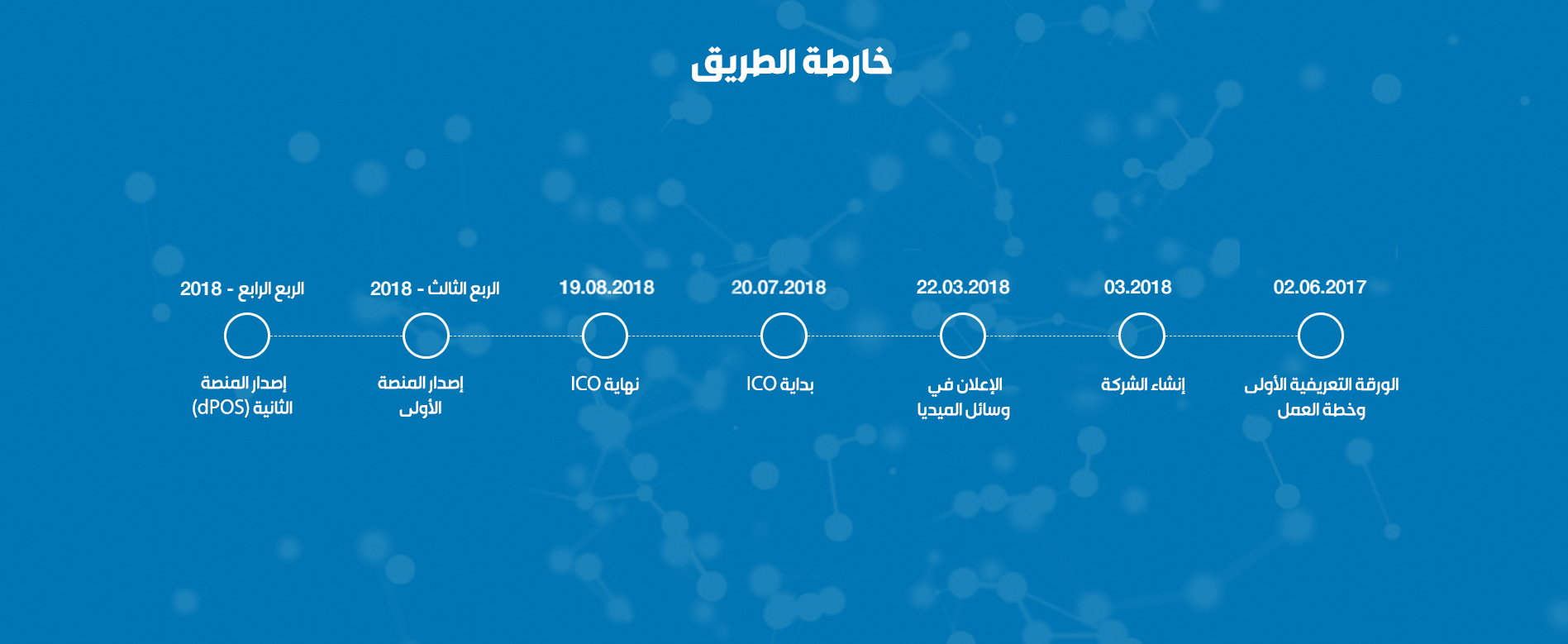 خارطة الطريق

02.06.2017
الورقة التعريفية الأولى وخطة العمل

03.2018
إنشاء الشركة

22.03.2018
الإعلان في وسائل الميديا

20.07.2018
بداية ICO

19.08.2018
نهاية ICO

الربع الثالث - 2018
إصدار المنصة الأولى

الربع الرابع - 2018
إصدار المنصة الثانية (dPOS)